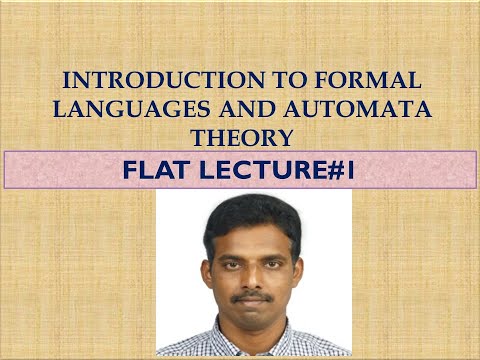 INTRODUCTION TO FORMAL LANGUAGES AND AUTOMATA THEORY

FLAT LECTURE#1